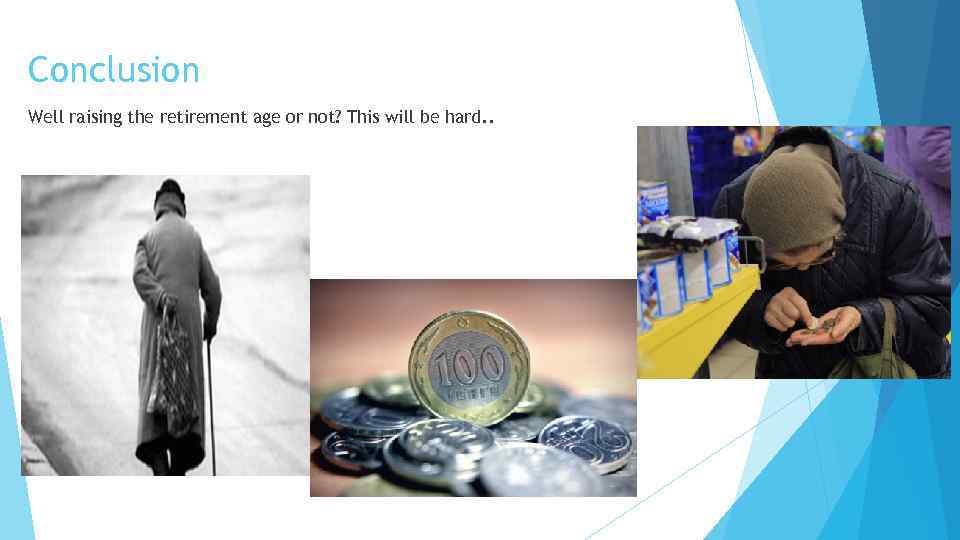 Conclusion

Well raising the retirement age or not? This will be hard..

100
ТЕҢГЕ